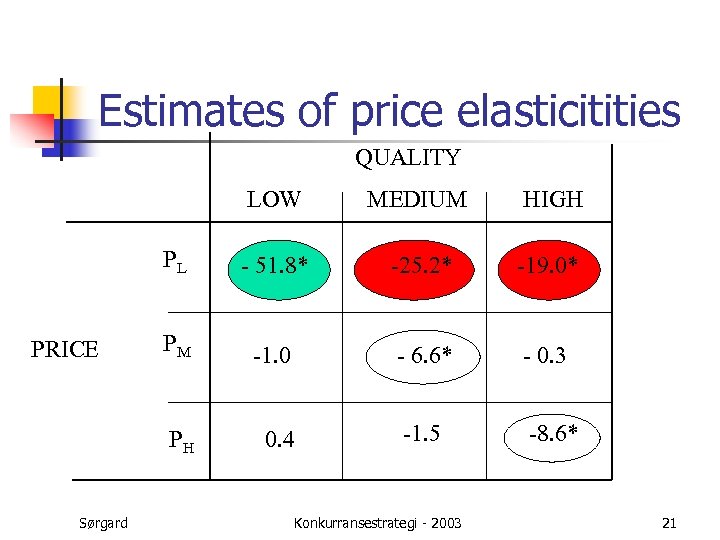 Estimates of price elasticitities

| | | QUALITY | | |
|---|---|---|---|---|
| | | LOW | MEDIUM | HIGH |
| | $P_L$ | - 51.8* | -25.2* | -19.0* |
| PRICE | $P_M$ | -1.0 | - 6.6* | - 0.3 |
| | $P_H$ | 0.4 | -1.5 | -8.6* |

Sørgard Konkurransestrategi - 2003 21